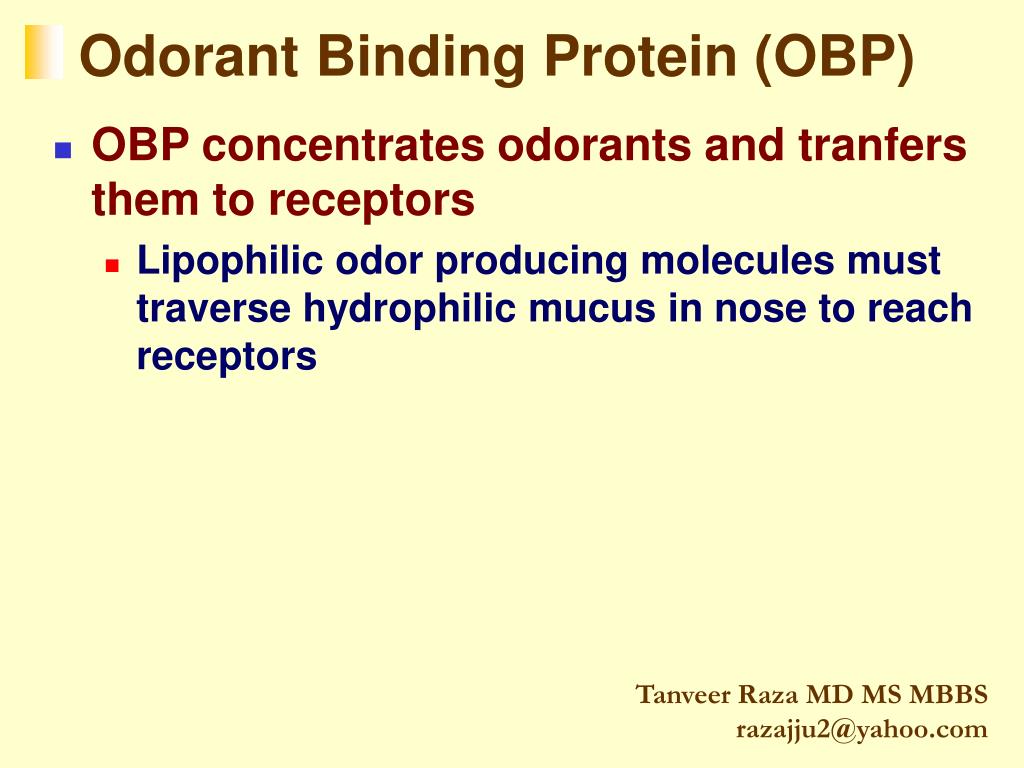 Odorant Binding Protein (OBP)

OBP concentrates odorants and tranfers them to receptors

Lipophilic odor producing molecules must traverse hydrophilic mucus in nose to reach receptors

Tanveer Raza MD MS MBBS
razajju2@yahoo.com